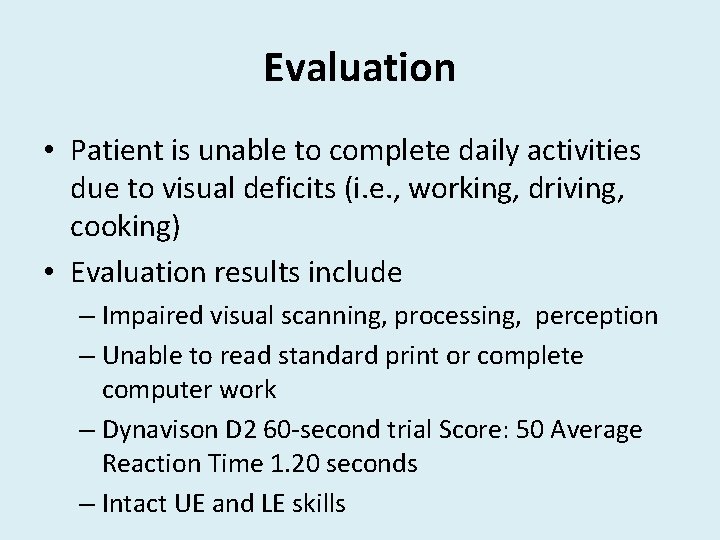 Evaluation

• Patient is unable to complete daily activities due to visual deficits (i.e., working, driving, cooking)

• Evaluation results include

– Impaired visual scanning, processing, perception

– Unable to read standard print or complete computer work

– Dynavison D2 60-second trial Score: 50 Average Reaction Time 1.20 seconds

– Intact UE and LE skills